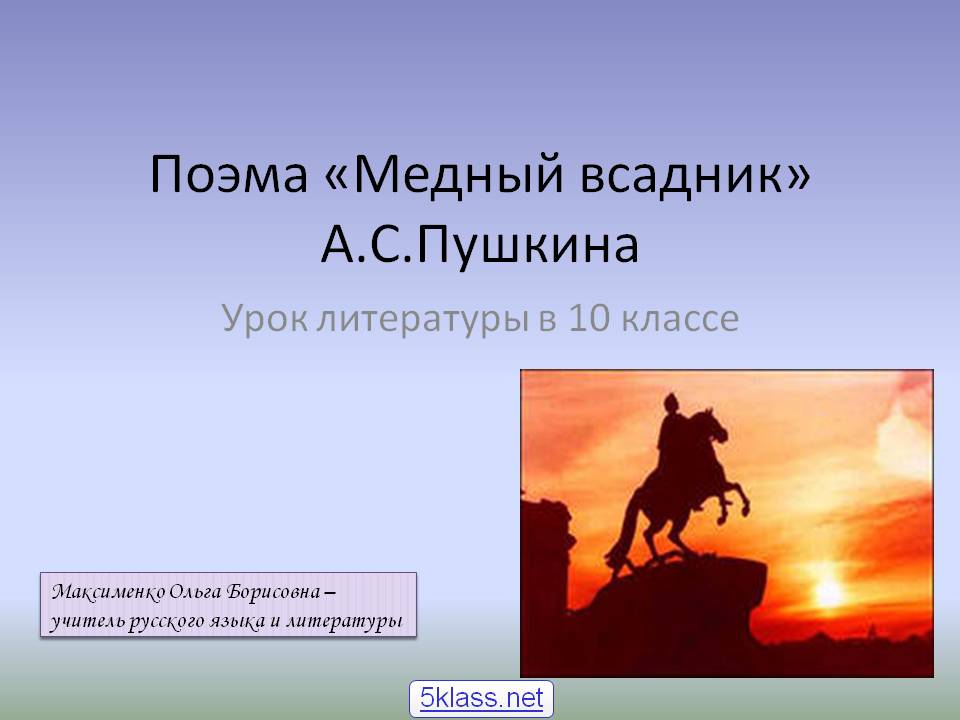 Поэма «Медный всадник» А.С.Пушкина

Урок литературы в 10 классе

Максименко Ольга Борисовна – учитель русского языка и литературы

5klass.net